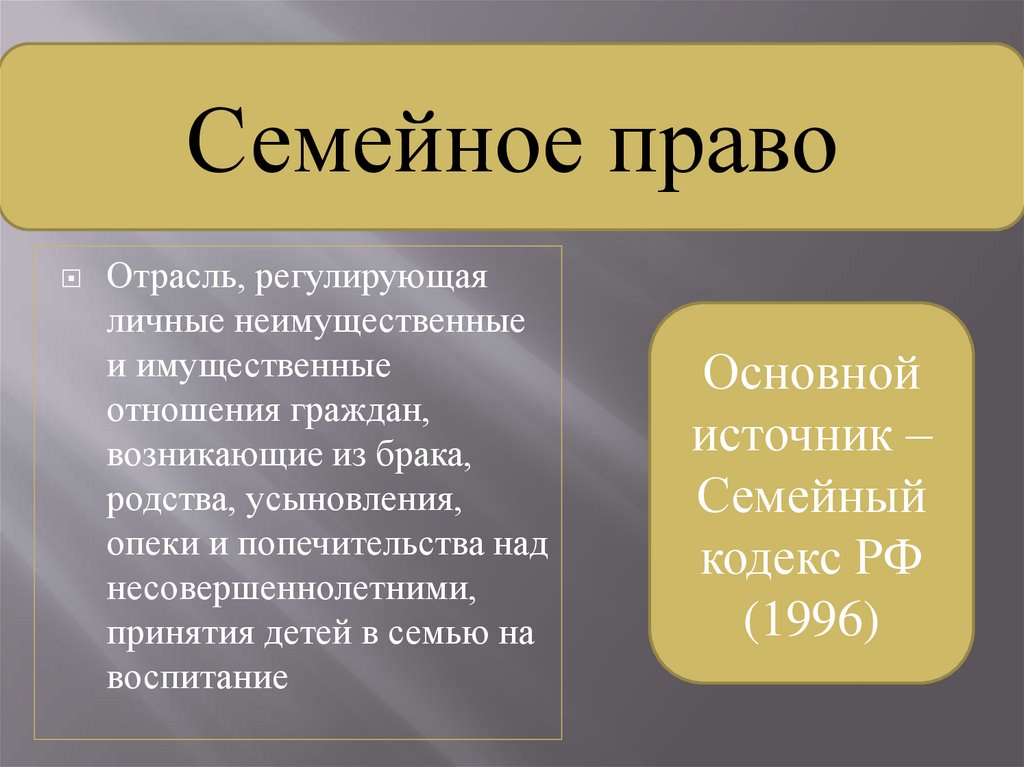 Семейное право

Отрасль, регулирующая личные неимущественные и имущественные отношения граждан, возникающие из брака, родства, усыновления, опеки и попечительства над несовершеннолетними, принятия детей в семью на воспитание

Основной источник – Семейный кодекс РФ (1996)